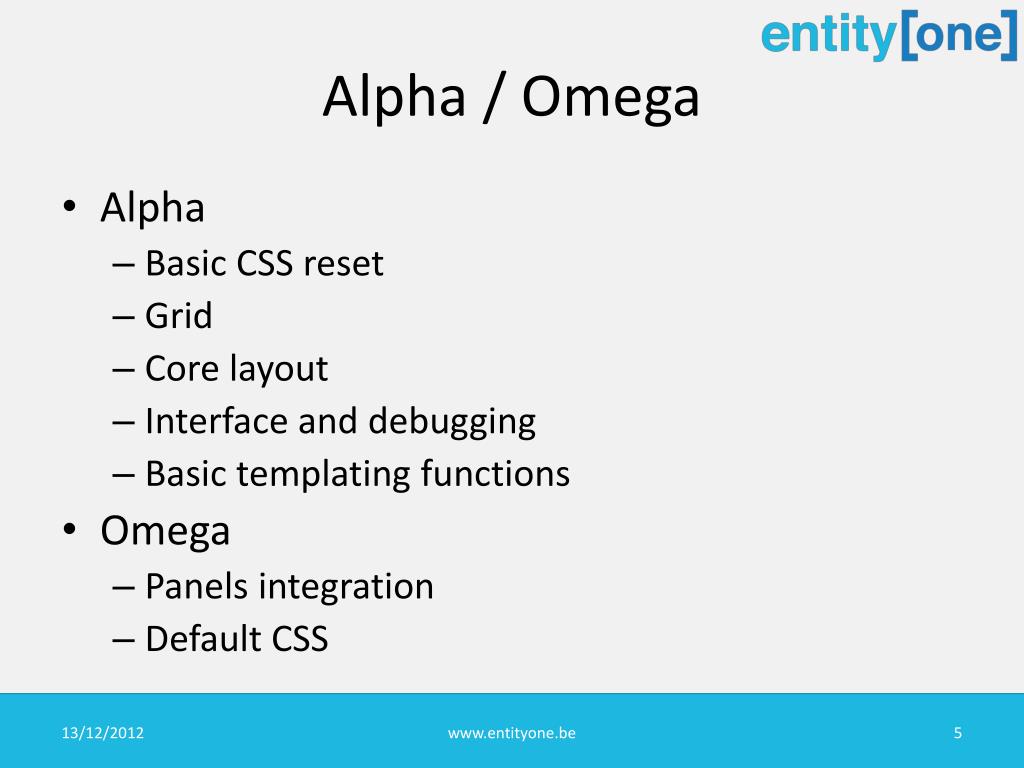 entity[one]

Alpha / Omega

• Alpha
– Basic CSS reset
– Grid
– Core layout
– Interface and debugging
– Basic templating functions
• Omega
– Panels integration
– Default CSS

13/12/2012
www.entityone.be
5